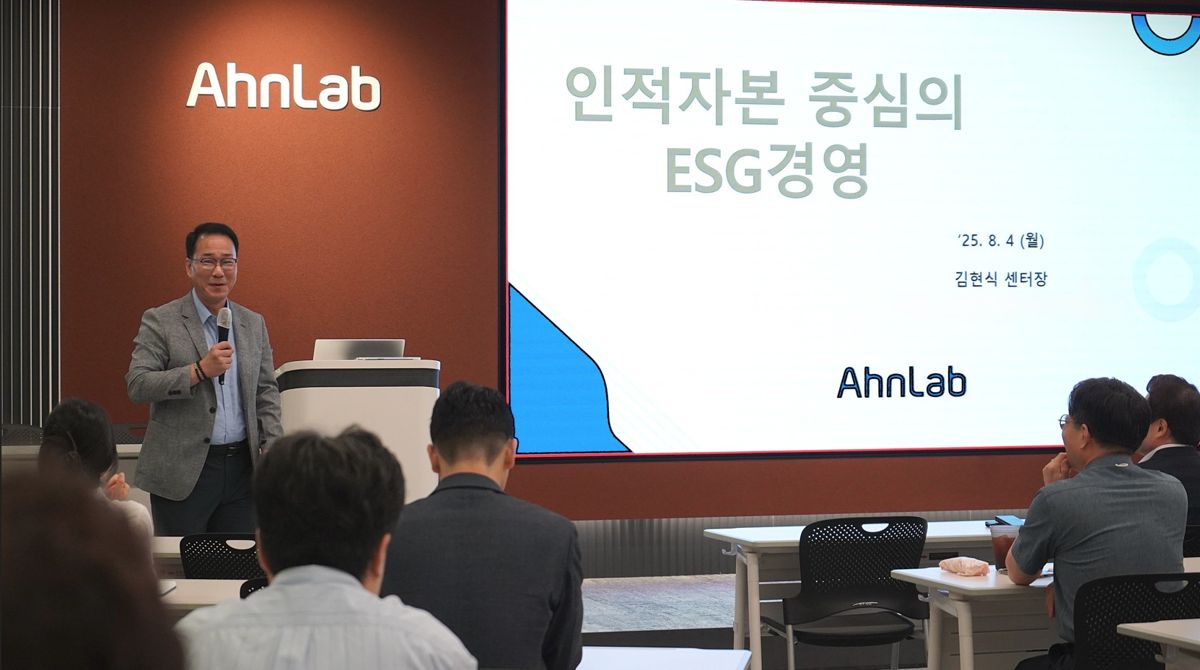 AhnLab

인적자본 중심의 ESG경영

'25. 8. 4 (월)

김현식 센터장

AhnLab